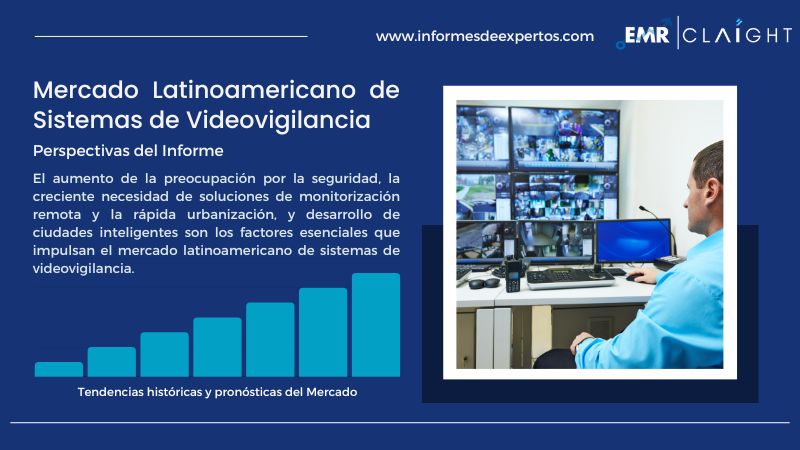 www.informesdeexpertos.com

EMR | CLAIGHT

Mercado Latinoamericano de Sistemas de Videovigilancia

Perspectivas del Informe

El aumento de la preocupación por la seguridad, la creciente necesidad de soluciones de monitorización remota y la rápida urbanización, y desarrollo de ciudades inteligentes son los factores esenciales que impulsan el mercado latinoamericano de sistemas de videovigilancia.

Tendencias históricas y pronósticas del Mercado